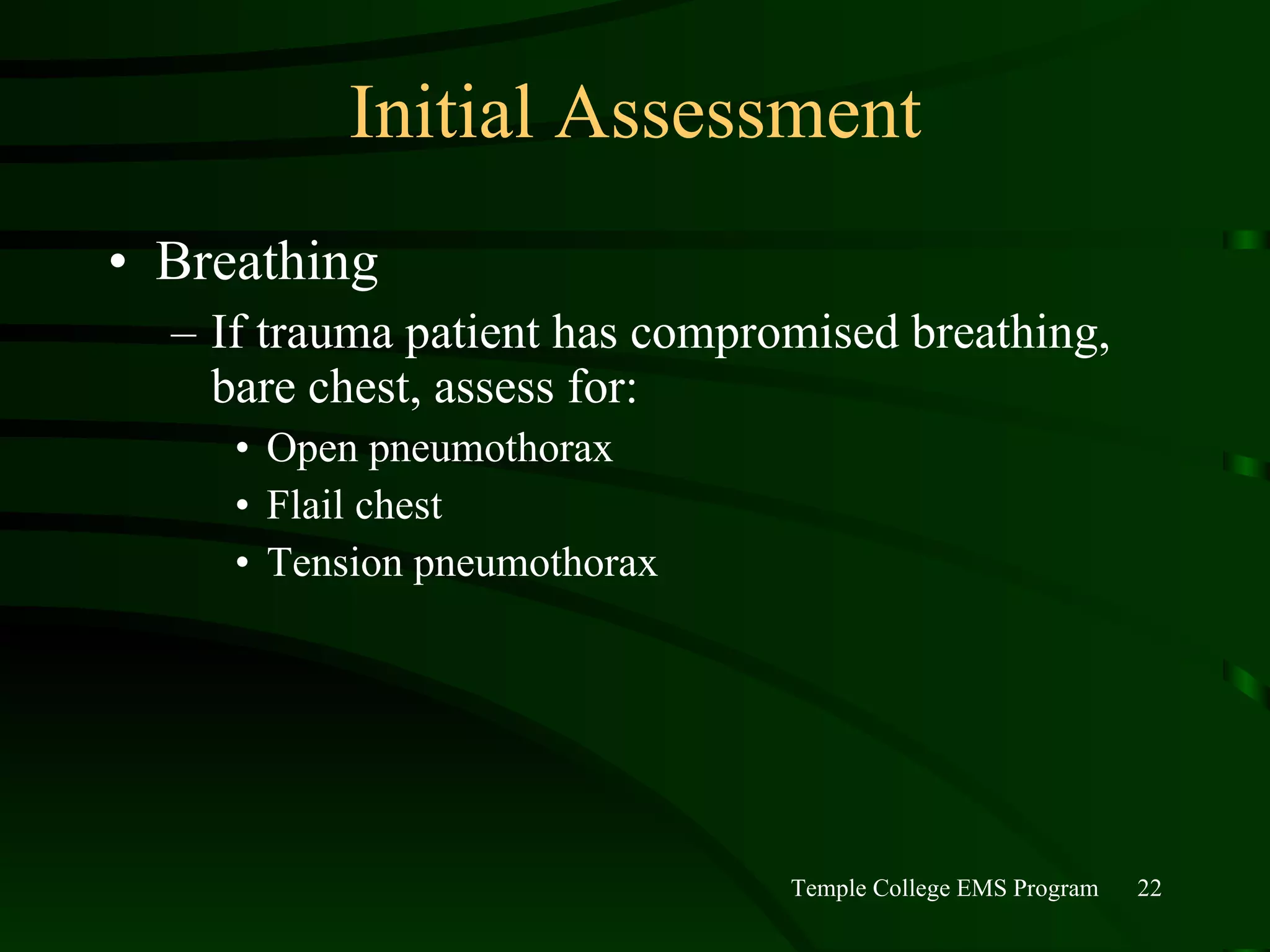 Initial Assessment

• Breathing

– If trauma patient has compromised breathing, bare chest, assess for:

• Open pneumothorax

• Flail chest

• Tension pneumothorax

Temple College EMS Program 22